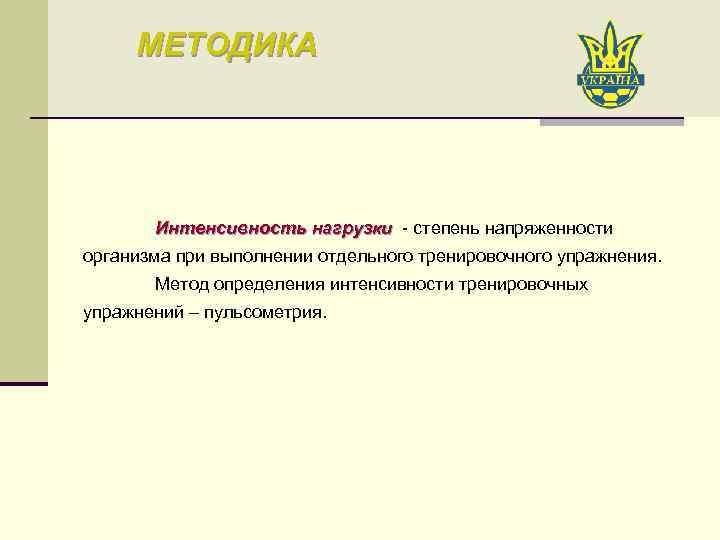 МЕТОДИКА

УКРАЇНА

Интенсивность нагрузки - степень напряженности организма при выполнении отдельного тренировочного упражнения.

Метод определения интенсивности тренировочных упражнений – пульсометрия.